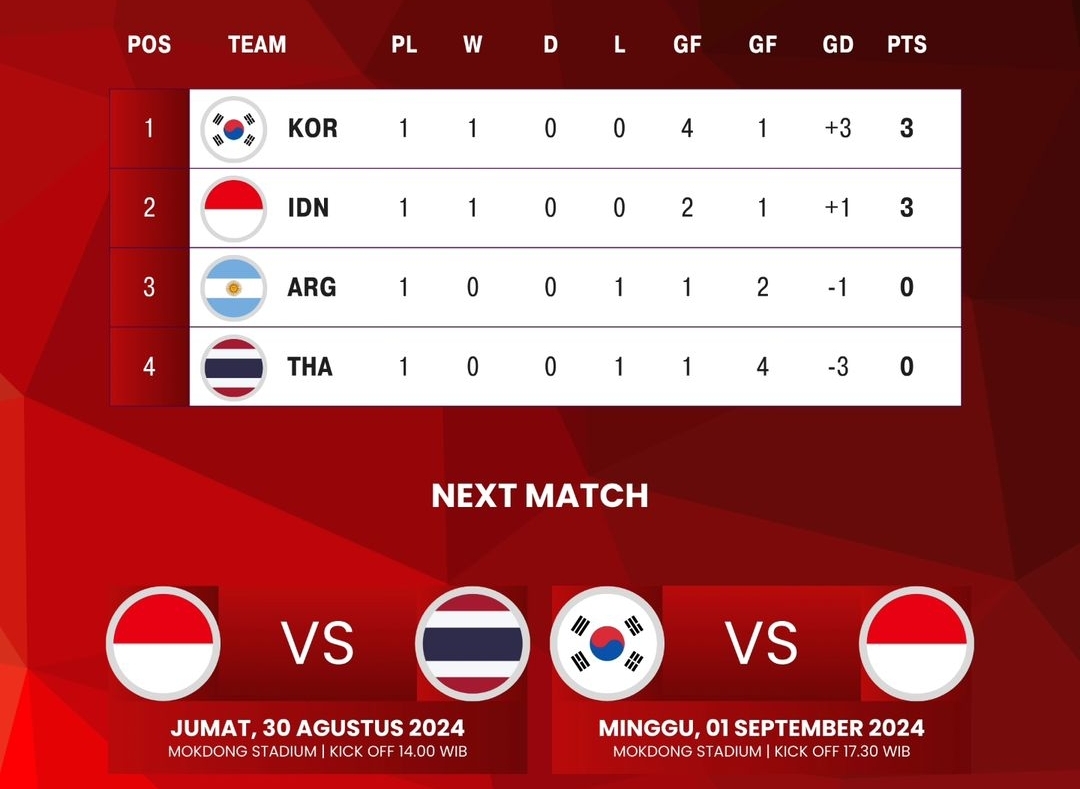 | POS | TEAM | PL | W | D | L | GF | GF | GD | PTS |
|---|---|---|---|---|---|---|---|---|---|
| 1 | KOR | 1 | 1 | 0 | 0 | 4 | 1 | +3 | 3 |
| 2 | IDN | 1 | 1 | 0 | 0 | 2 | 1 | +1 | 3 |
| 3 | ARG | 1 | 0 | 0 | 1 | 1 | 2 | -1 | 0 |
| 4 | THA | 1 | 0 | 0 | 1 | 1 | 4 | -3 | 0 |

NEXT MATCH

VS

JUMAT, 30 AGUSTUS 2024
MOKDONG STADIUM | KICK OFF 14.00 WIB

VS

MINGGU, 01 SEPTEMBER 2024
MOKDONG STADIUM | KICK OFF 17.30 WIB